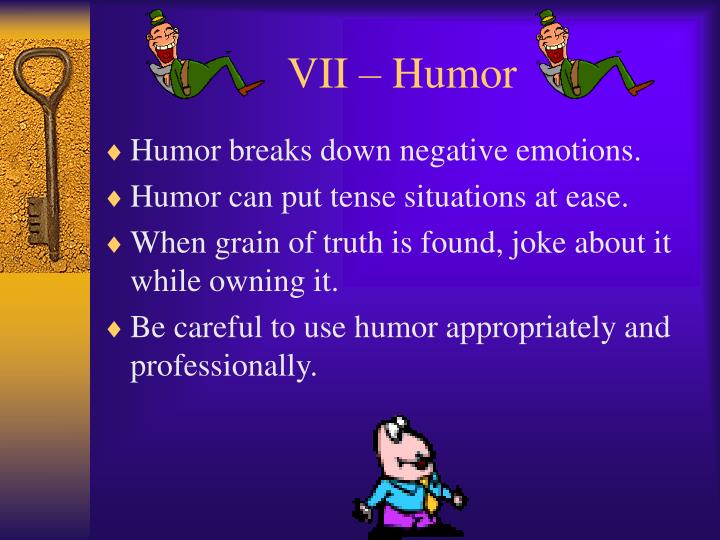 VII – Humor

♦ Humor breaks down negative emotions.
♦ Humor can put tense situations at ease.
♦ When grain of truth is found, joke about it while owning it.
♦ Be careful to use humor appropriately and professionally.